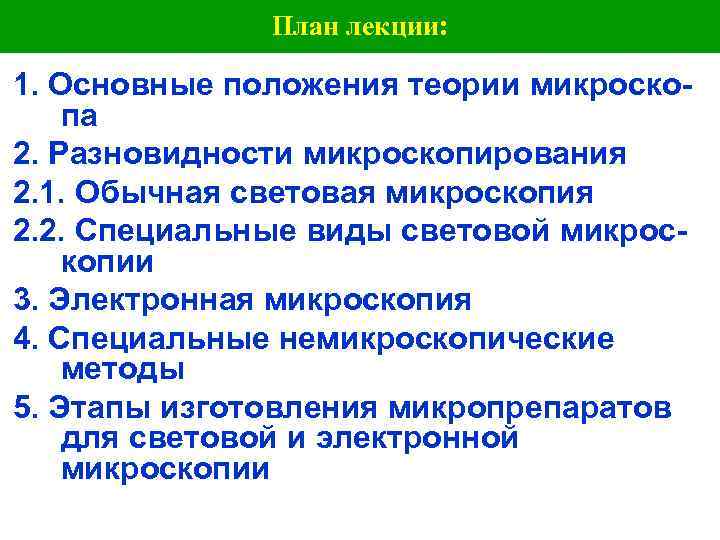 План лекции:

1. Основные положения теории микроскопа

2. Разновидности микроскопирования

2.1. Обычная световая микроскопия

2.2. Специальные виды световой микроскопии

3. Электронная микроскопия

4. Специальные немикроскопические методы

5. Этапы изготовления микропрепаратов для световой и электронной микроскопии